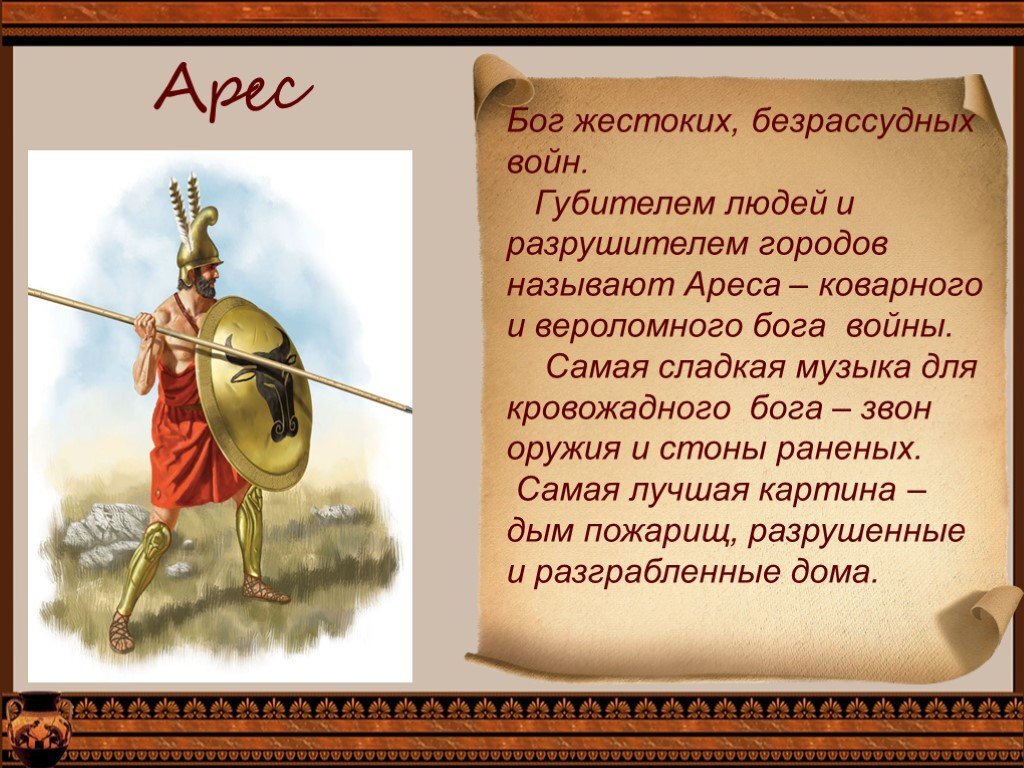 Арес

Бог жестоких, безрассудных войн.

Губителем людей и разрушителем городов называют Ареса – коварного и вероломного бога войны.

Самая сладкая музыка для кровожадного бога – звон оружия и стоны раненых.

Самая лучшая картина – дым пожарищ, разрушенные и разграбленные дома.